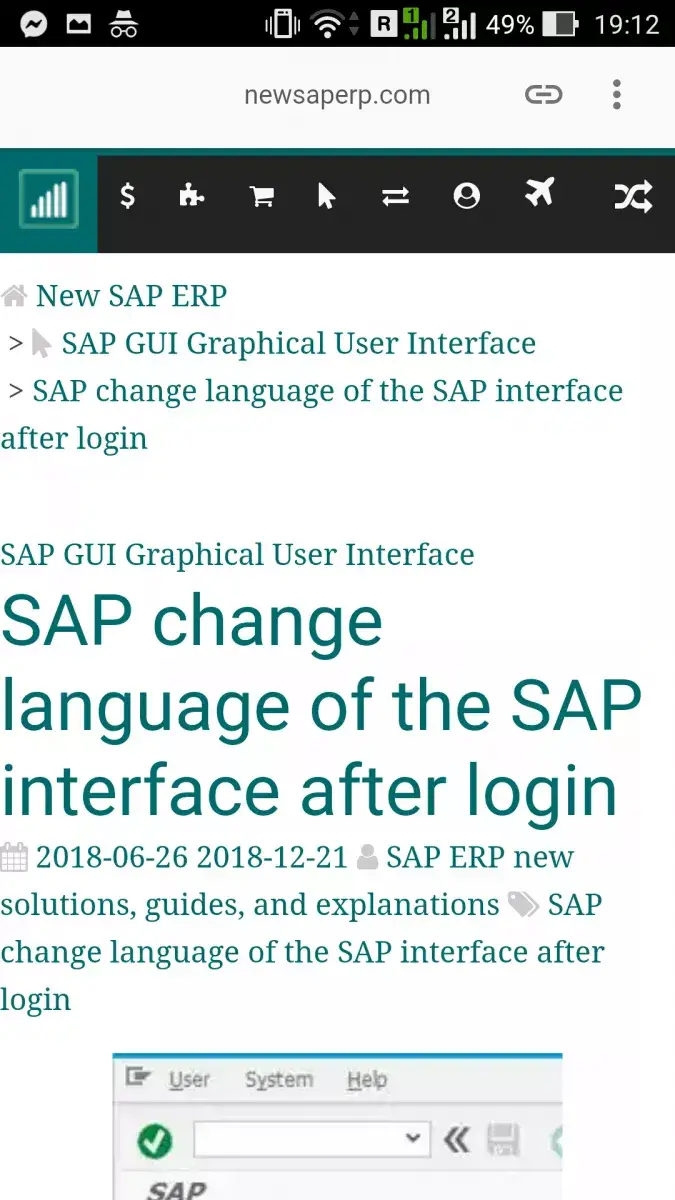 R 1 2 49% 19:12

newsaperp.com

$

New SAP ERP
> SAP GUI Graphical User Interface
> SAP change language of the SAP interface after login

SAP GUI Graphical User Interface

SAP change language of the SAP interface after login

2018-06-26 2018-12-21 SAP ERP new solutions, guides, and explanations SAP change language of the SAP interface after login

User System Help

SAP